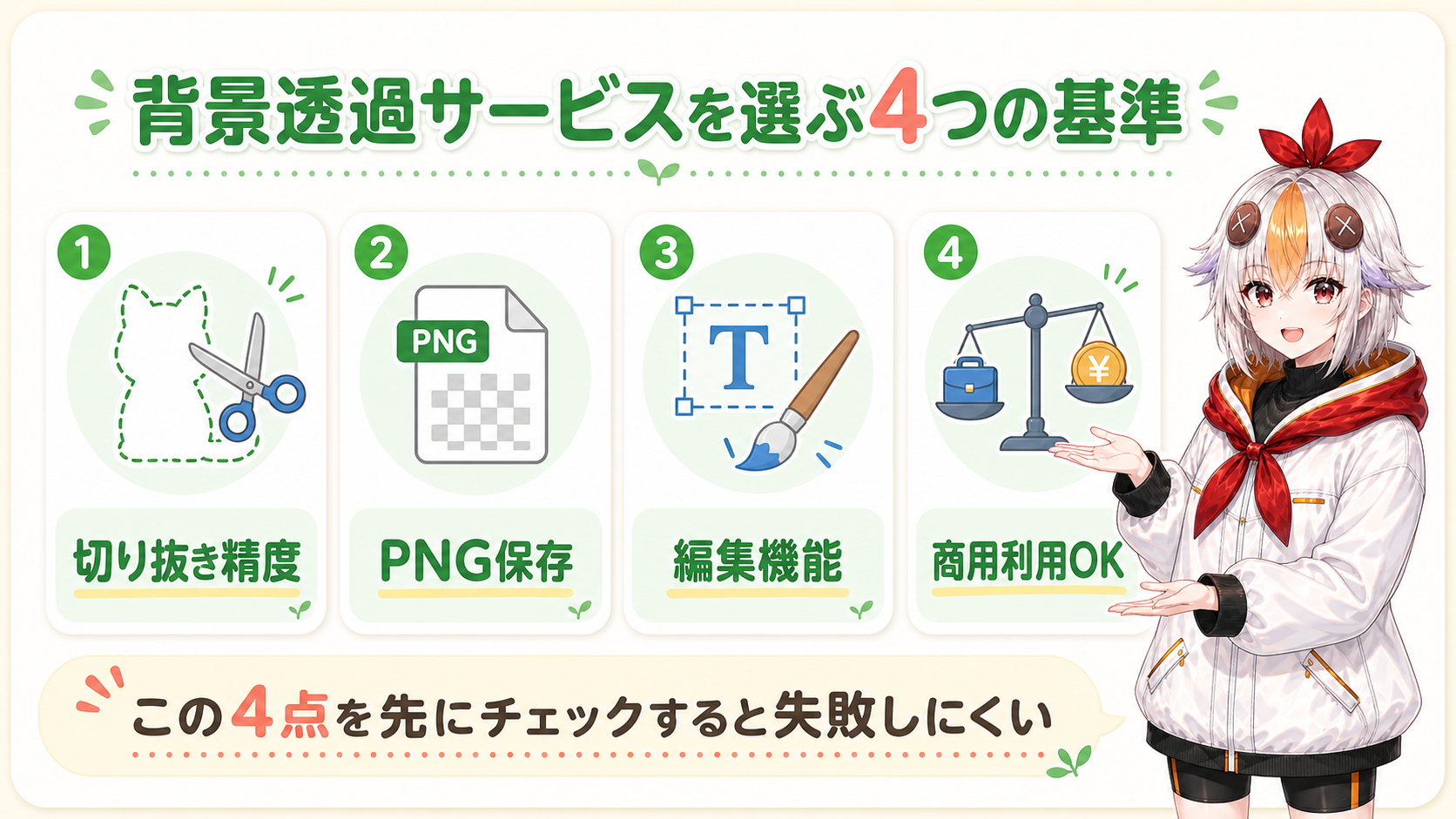 背景透過サービスを選ぶ4つの基準

1
切り抜き精度

2
PNG
PNG保存

3
T
編集機能

4
¥
商用利用OK

この4点を先にチェックすると失敗しにくい